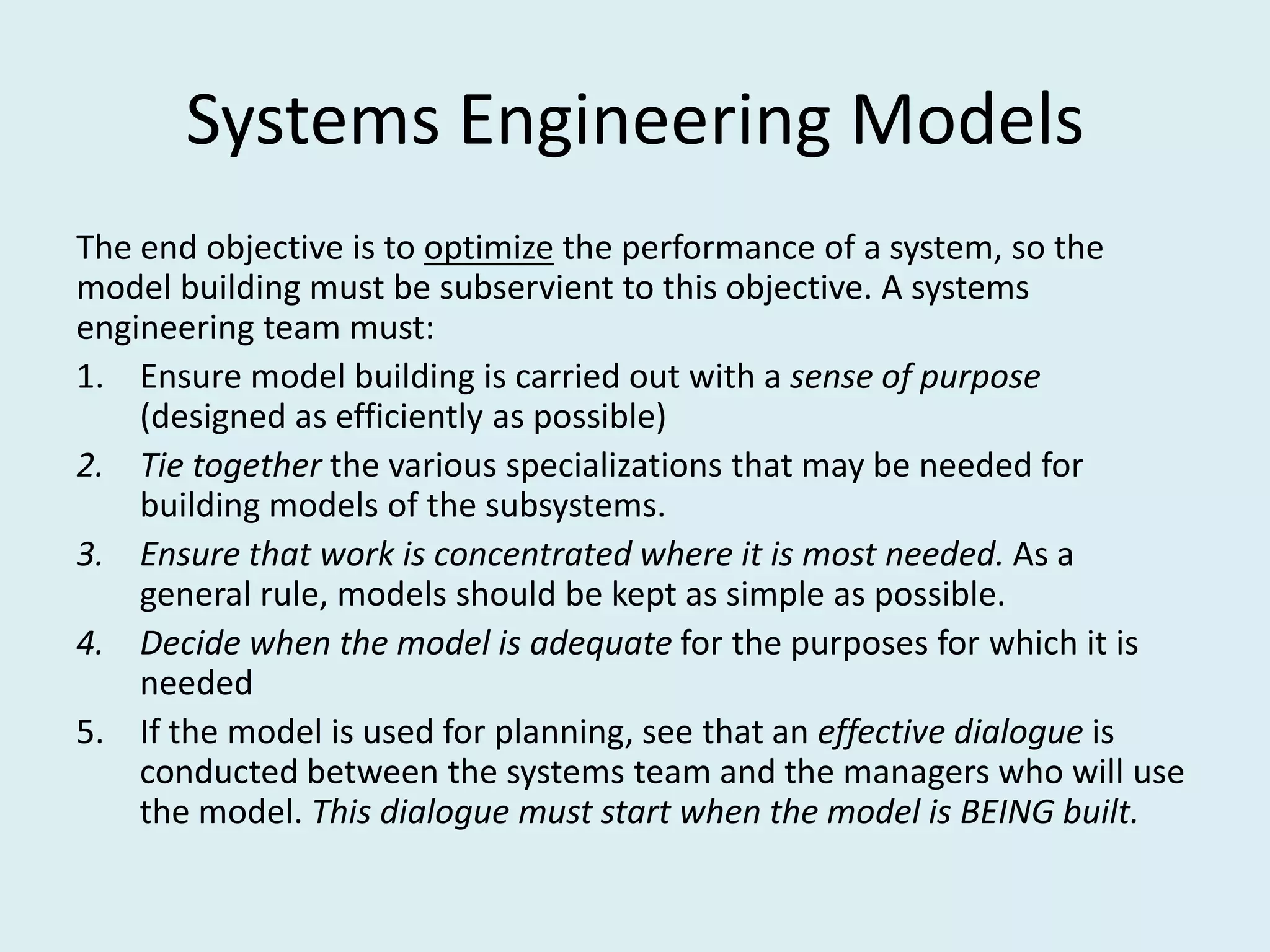 Systems Engineering Models

The end objective is to optimize the performance of a system, so the model building must be subservient to this objective. A systems engineering team must:

1. Ensure model building is carried out with a sense of purpose (designed as efficiently as possible)
2. Tie together the various specializations that may be needed for building models of the subsystems.
3. Ensure that work is concentrated where it is most needed. As a general rule, models should be kept as simple as possible.
4. Decide when the model is adequate for the purposes for which it is needed
5. If the model is used for planning, see that an effective dialogue is conducted between the systems team and the managers who will use the model. This dialogue must start when the model is BEING built.